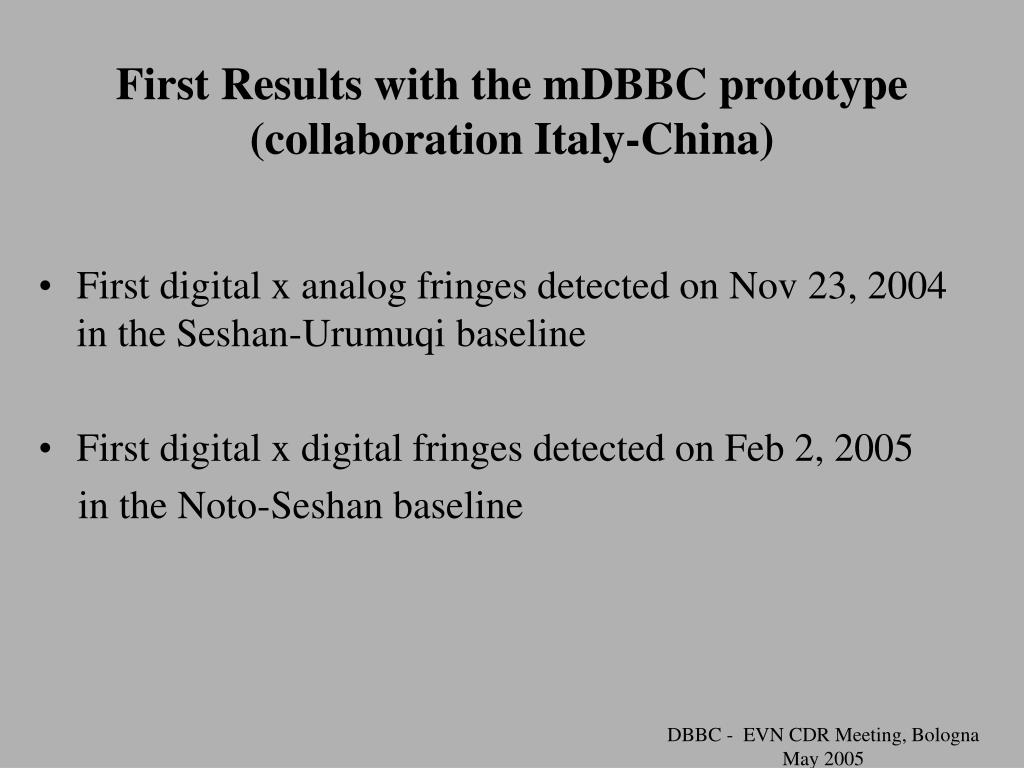 First Results with the mDBBC prototype (collaboration Italy-China)

• First digital x analog fringes detected on Nov 23, 2004 in the Seshan-Urumuqi baseline

• First digital x digital fringes detected on Feb 2, 2005 in the Noto-Seshan baseline

DBBC - EVN CDR Meeting, Bologna May 2005